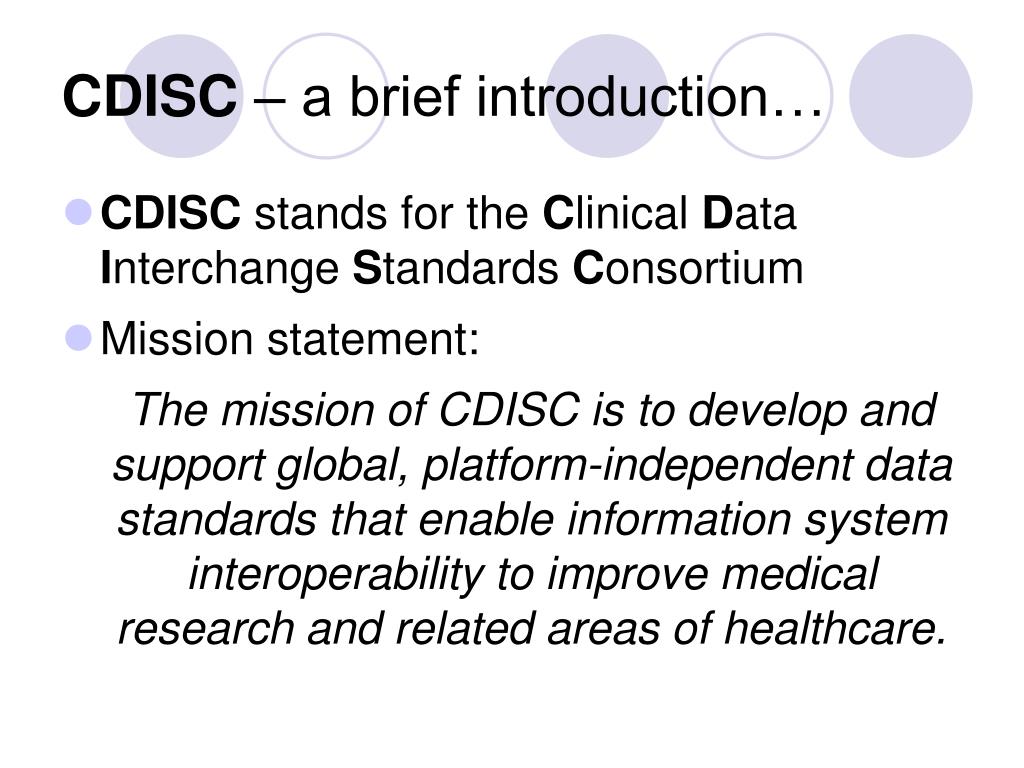 CDISC – a brief introduction…

CDISC stands for the Clinical Data Interchange Standards Consortium

Mission statement:

The mission of CDISC is to develop and support global, platform-independent data standards that enable information system interoperability to improve medical research and related areas of healthcare.